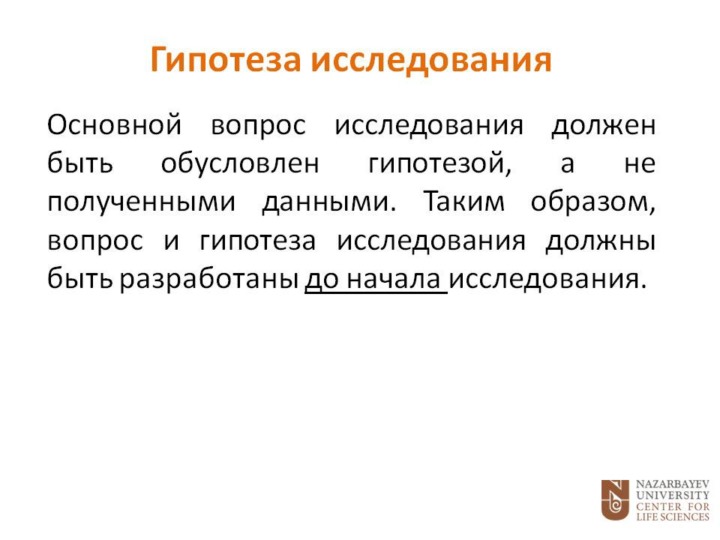 Гипотеза исследования

Основной вопрос исследования должен быть обусловлен гипотезой, а не полученными данными. Таким образом, вопрос и гипотеза исследования должны быть разработаны до начала исследования.

NAZARBAYEV UNIVERSITY
CENTER FOR LIFE SCIENCES